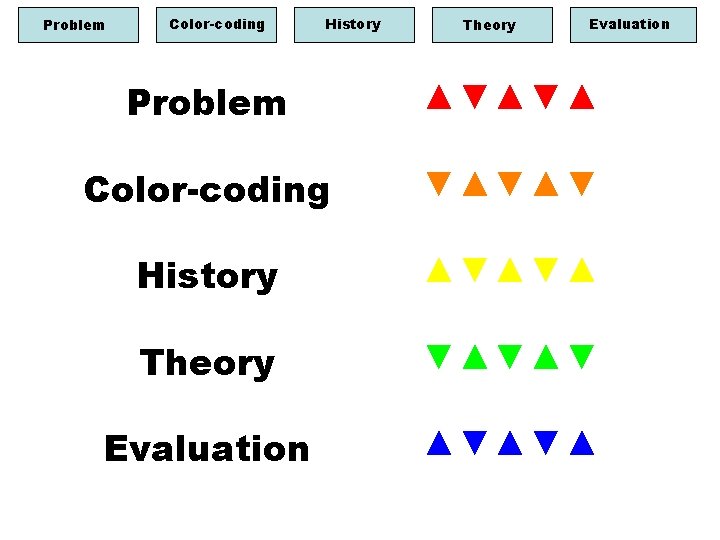 Problem Color-coding History Theory Evaluation

Problem

Color-coding

History

Theory

Evaluation